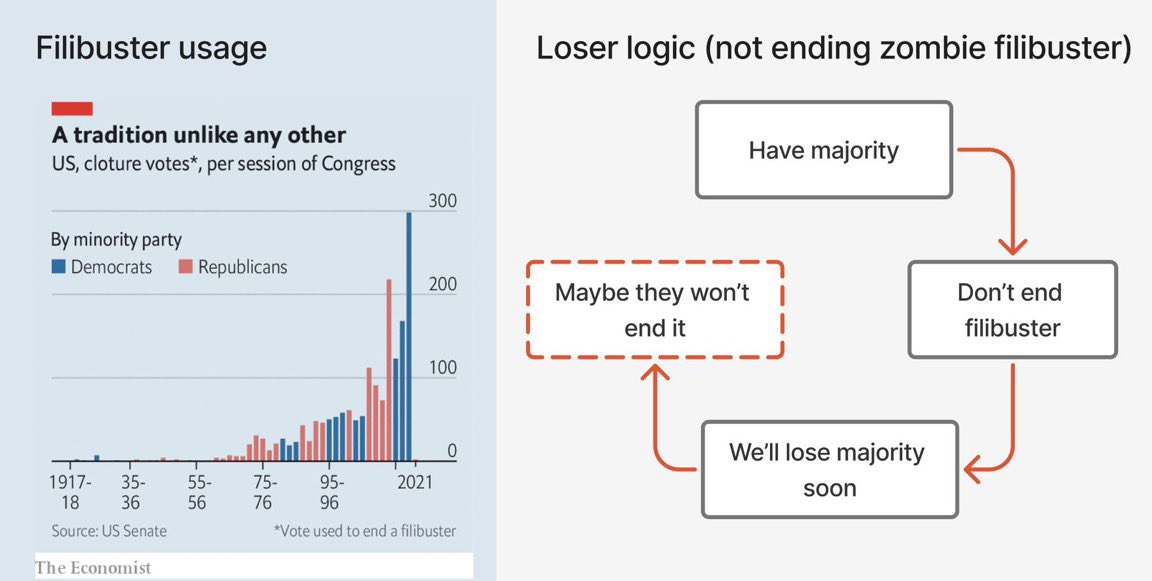 Filibuster usage

A tradition unlike any other
US, cloture votes*, per session of Congress

By minority party
Democrats Republicans

300
200
100
0

1917-18 35-36 55-56 75-76 95-96 2021

Source: US Senate *Vote used to end a filibuster

The Economist

Loser logic (not ending zombie filibuster)

Have majority

Don't end filibuster

We'll lose majority soon

Maybe they won't end it